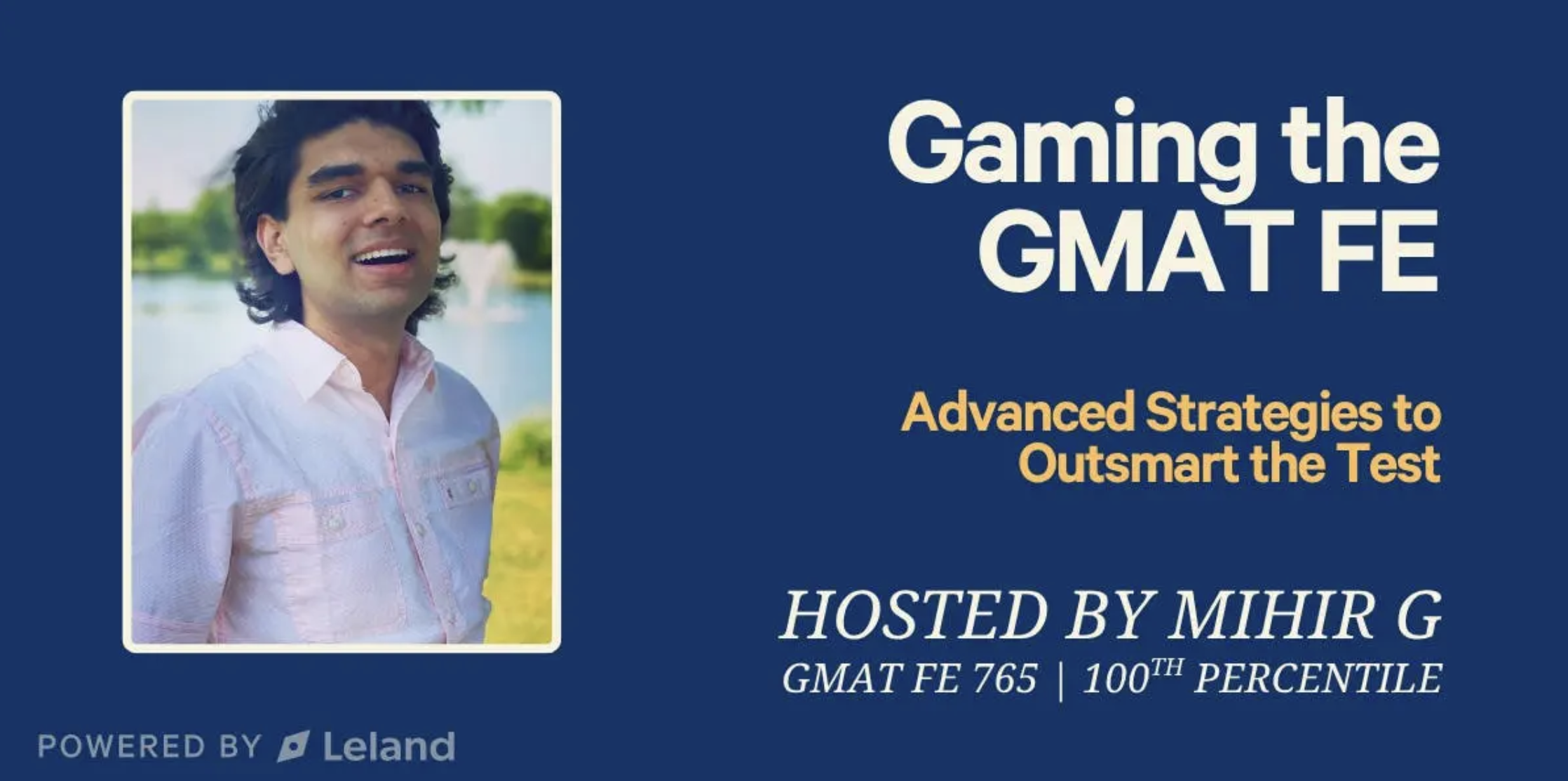 Gaming the GMAT FE

Advanced Strategies to Outsmart the Test

HOSTED BY MIHIR G

GMAT FE 765 | 100$^{TH}$ PERCENTILE

POWERED BY Leland